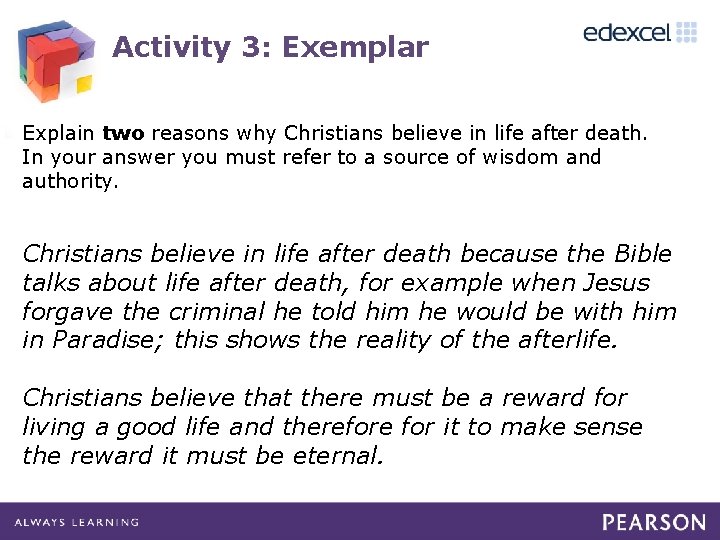 Activity 3: Exemplar

edexcel

Explain two reasons why Christians believe in life after death. In your answer you must refer to a source of wisdom and authority.

Christians believe in life after death because the Bible talks about life after death, for example when Jesus forgave the criminal he told him he would be with him in Paradise; this shows the reality of the afterlife.

Christians believe that there must be a reward for living a good life and therefore for it to make sense the reward it must be eternal.

ALWAYS LEARNING

PEARSON